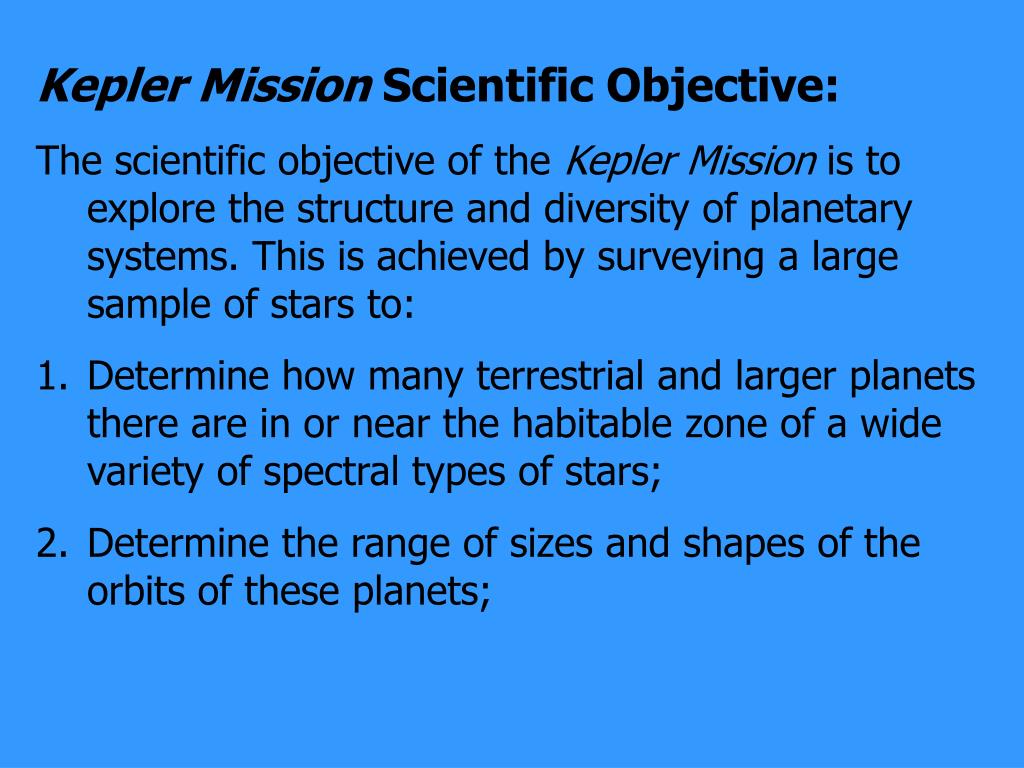 Kepler Mission Scientific Objective:

The scientific objective of the Kepler Mission is to explore the structure and diversity of planetary systems. This is achieved by surveying a large sample of stars to:

1. Determine how many terrestrial and larger planets there are in or near the habitable zone of a wide variety of spectral types of stars;

2. Determine the range of sizes and shapes of the orbits of these planets;